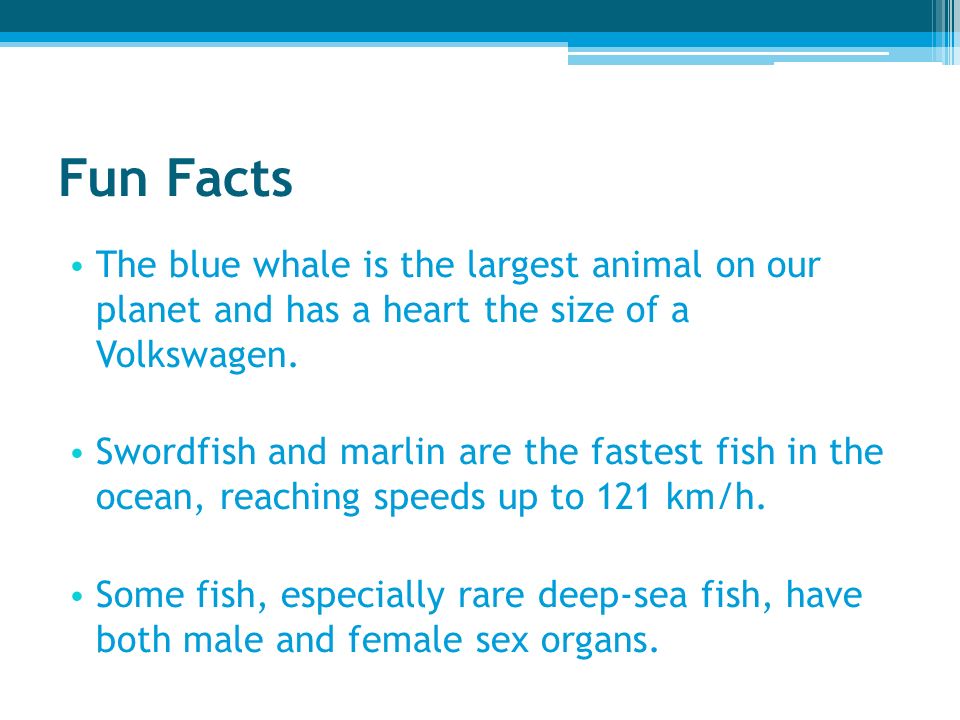 Fun Facts

• The blue whale is the largest animal on our planet and has a heart the size of a Volkswagen.

• Swordfish and marlin are the fastest fish in the ocean, reaching speeds up to 121 km/h.

• Some fish, especially rare deep-sea fish, have both male and female sex organs.